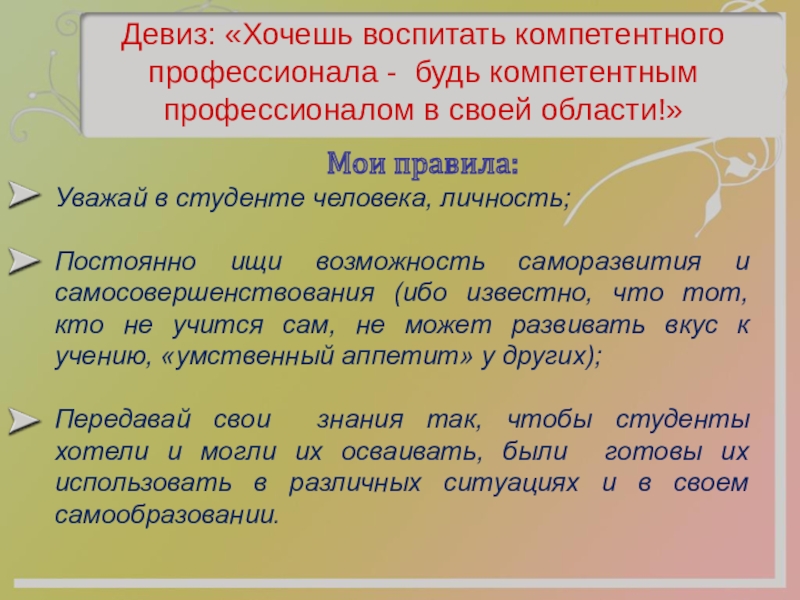 Девиз: «Хочешь воспитать компетентного профессионала -  будь компетентным профессионалом в своей области!»

Мои правила:

Уважай в студенте человека, личность;

Постоянно ищи возможность саморазвития и самосовершенствования (ибо известно, что тот, кто не учится сам, не может развивать вкус к учению, «умственный аппетит» у других);

Передавай свои  знания так, чтобы студенты хотели и могли их осваивать, были  готовы их использовать в различных ситуациях и в своем самообразовании.